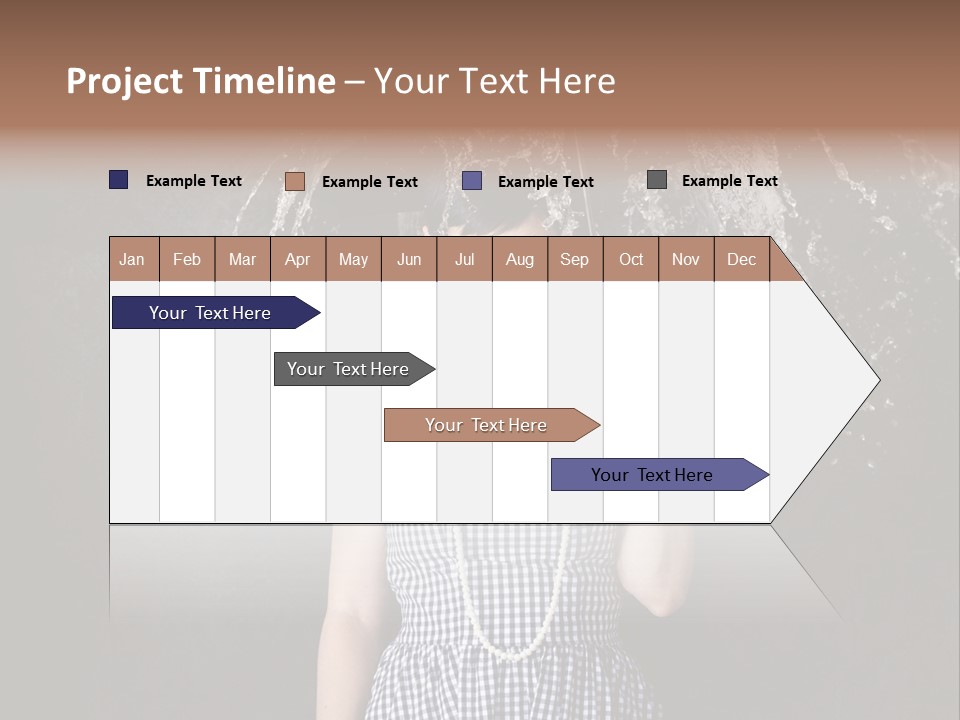 Project Timeline – Your Text Here

Example Text Example Text Example Text Example Text

| Jan | Feb | Mar | Apr | May | Jun | Jul | Aug | Sep | Oct | Nov | Dec |
|---|---|---|---|---|---|---|---|---|---|---|---|

Your Text Here

Your Text Here

Your Text Here

Your Text Here